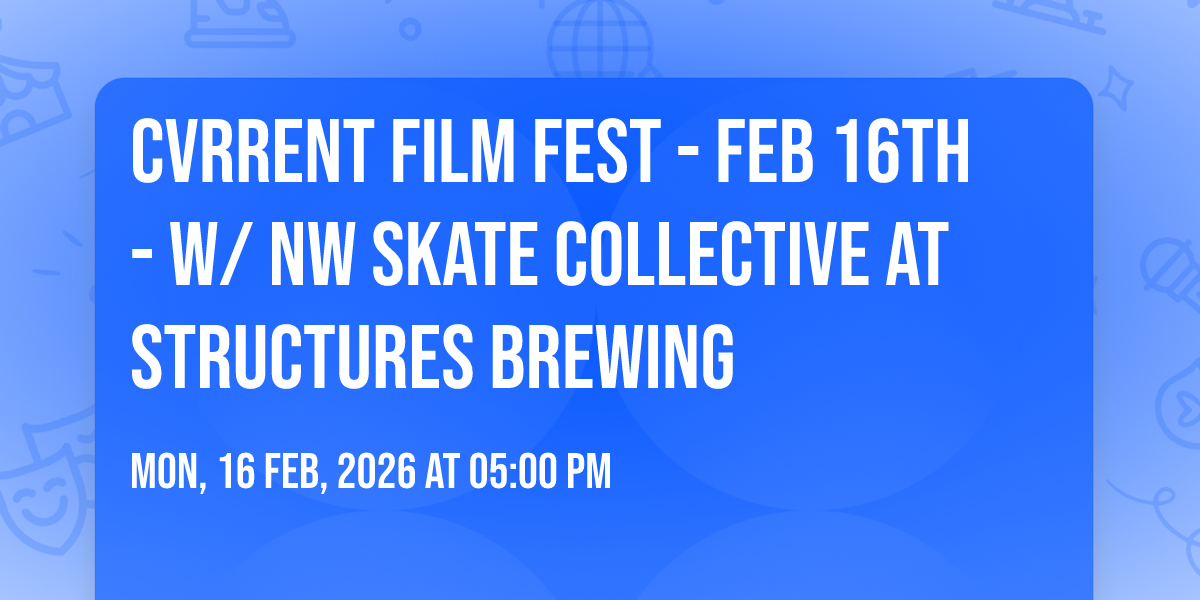 CVRRENT FILM FEST - FEB 16TH - W/ NW SKATE COLLECTIVE AT STRUCTURES BREWING

MON, 16 FEB, 2026 AT 05:00 PM